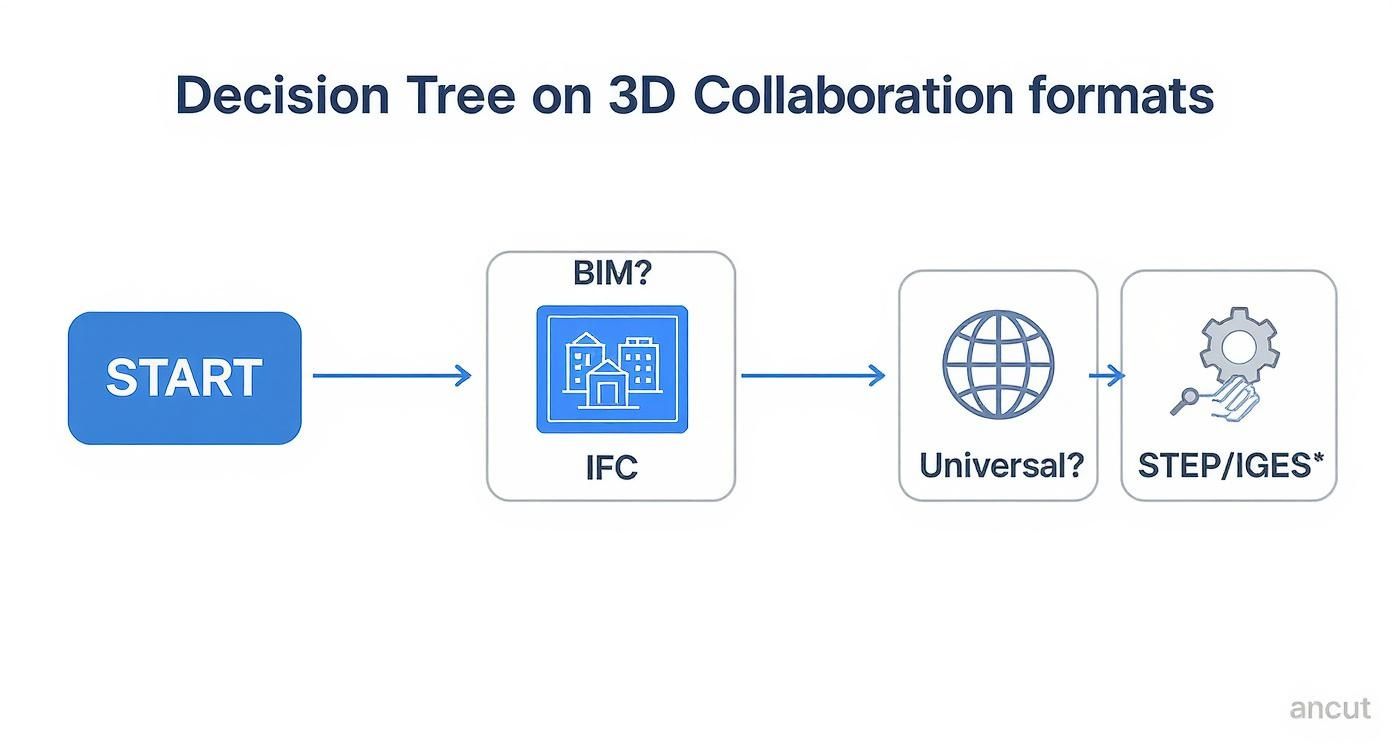 Decision Tree on 3D Collaboration formats

START

BIM?

IFC

Universal?

STEP/IGES*

ancut